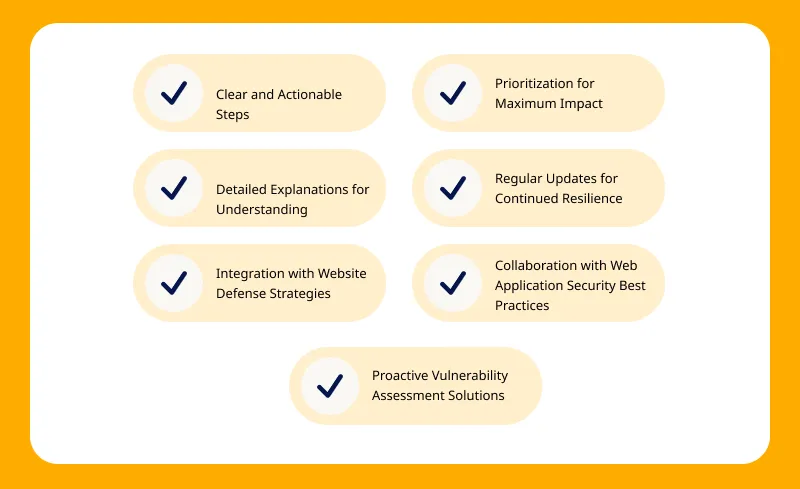 Clear and Actionable Steps

Prioritization for Maximum Impact

Detailed Explanations for Understanding

Regular Updates for Continued Resilience

Integration with Website Defense Strategies

Collaboration with Web Application Security Best Practices

Proactive Vulnerability Assessment Solutions